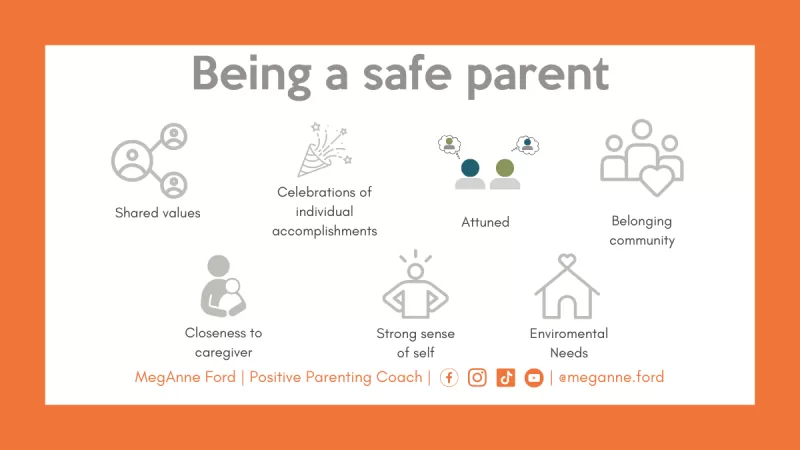 Being a safe parent

Shared values

Celebrations of individual accomplishments

Attuned

Belonging community

Closeness to caregiver

Strong sense of self

Enviromental Needs

MegAnne Ford | Positive Parenting Coach | | @meganne.ford